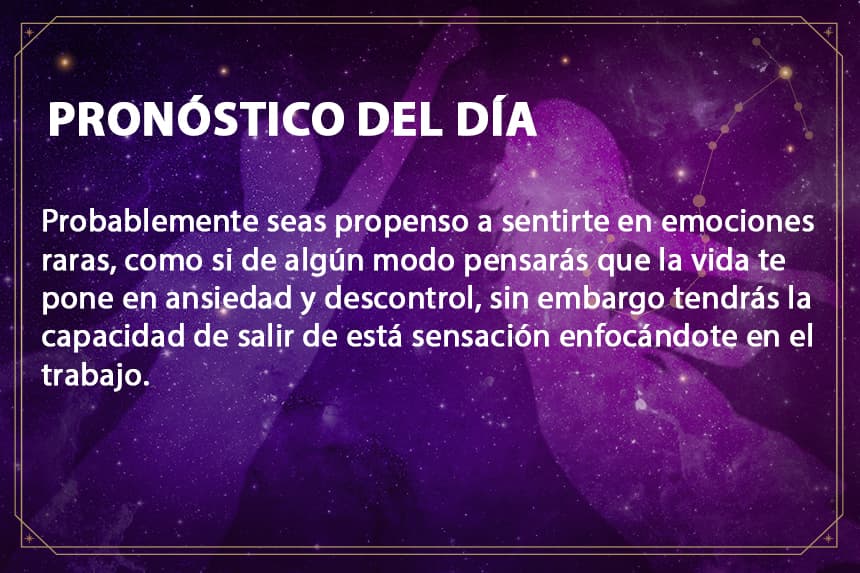 PRONÓSTICO DEL DÍA

Probablemente seas propenso a sentirte en emociones raras, como si de algún modo pensarás que la vida te pone en ansiedad y descontrol, sin embargo tendrás la capacidad de salir de está sensación enfocándote en el trabajo.